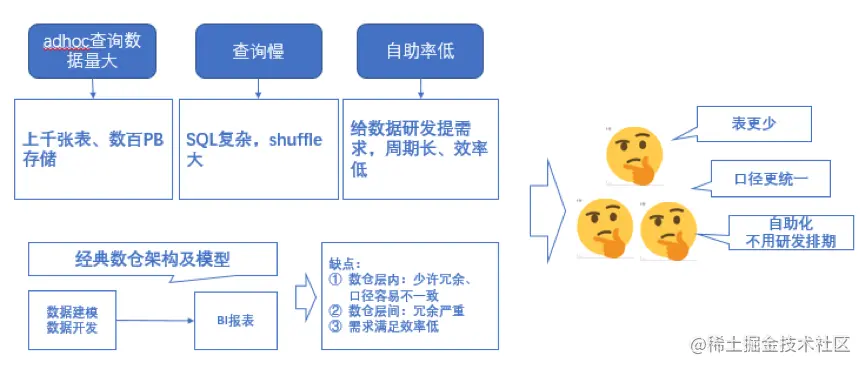 adhoc查询数据量大

查询慢

自助率低

上千张表、数百PB存储

SQL复杂，shuffle大

给数据研发提需求，周期长、效率低

经典数仓架构及模型

数据建模
数据开发

BI报表

缺点：
① 数仓层内：少许冗余、口径容易不一致
② 数仓层间：冗余严重
③ 需求满足效率低

表更少

口径更统一

自助化
不用研发排期

@稀土掘金技术社区